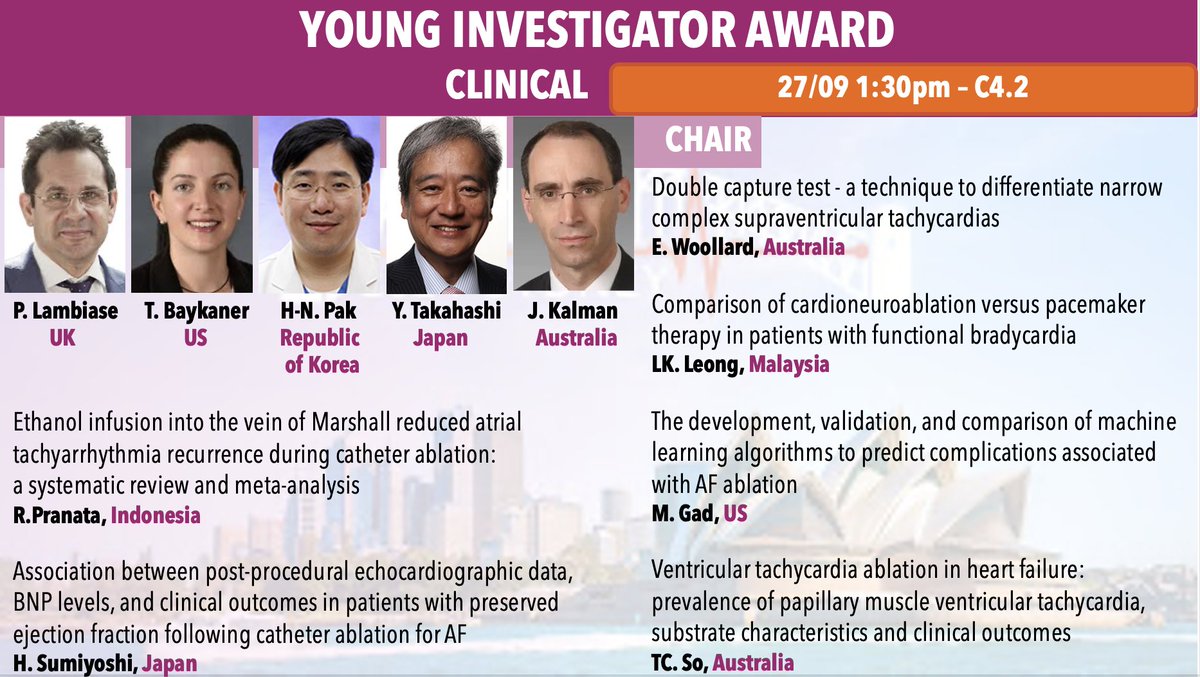 YOUNG INVESTIGATOR AWARD

CLINICAL

27/09 1:30pm – C4.2

CHAIR

P. Lambiase
UK

T. Baykaner
US

H-N. Pak
Republic of Korea

Y. Takahashi
Japan

J. Kalman
Australia

Ethanol infusion into the vein of Marshall reduced atrial tachyarrhythmia recurrence during catheter ablation: a systematic review and meta-analysis
R.Pranata, Indonesia

Association between post-procedural echocardiographic data, BNP levels, and clinical outcomes in patients with preserved ejection fraction following catheter ablation for AF
H. Sumiyoshi, Japan

Double capture test - a technique to differentiate narrow complex supraventricular tachycardias
E. Woollard, Australia

Comparison of cardioneuroablation versus pacemaker therapy in patients with functional bradycardia
LK. Leong, Malaysia

The development, validation, and comparison of machine learning algorithms to predict complications associated with AF ablation
M. Gad, US

Ventricular tachycardia ablation in heart failure: prevalence of papillary muscle ventricular tachycardia, substrate characteristics and clinical outcomes
TC. So, Australia